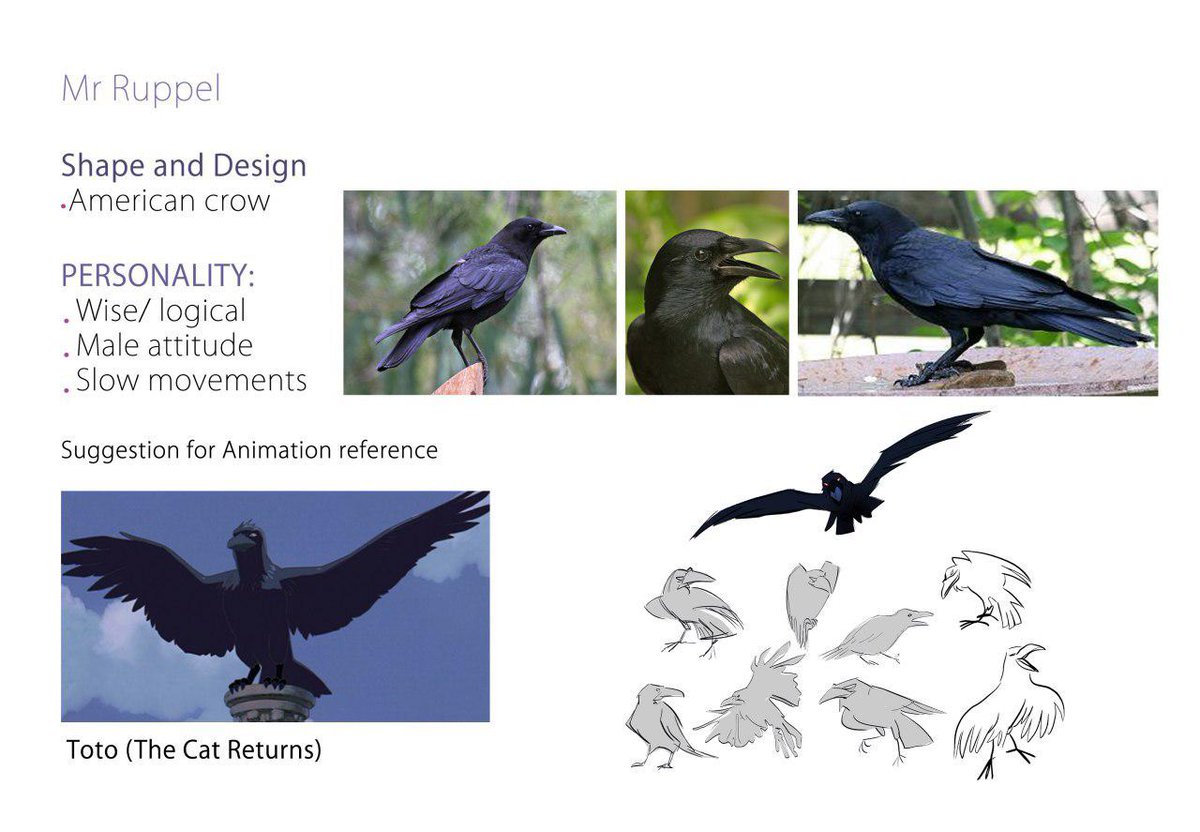 Mr Ruppel

Shape and Design
.American crow

PERSONALITY:
. Wise/ logical
. Male attitude
. Slow movements

Suggestion for Animation reference

Toto (The Cat Returns)